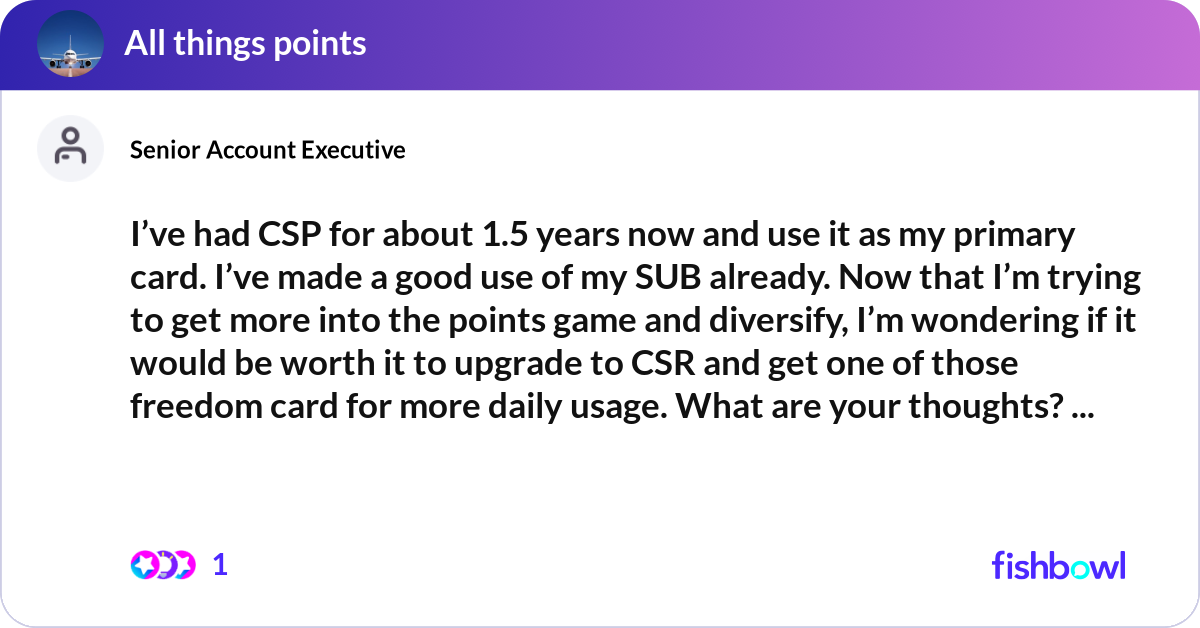 All things points

Senior Account Executive

I’ve had CSP for about 1.5 years now and use it as my primary card. I’ve made a good use of my SUB already. Now that I’m trying to get more into the points game and diversify, I’m wondering if it would be worth it to upgrade to CSR and get one of those freedom card for more daily usage. What are your thoughts? ...

1

fishbowl